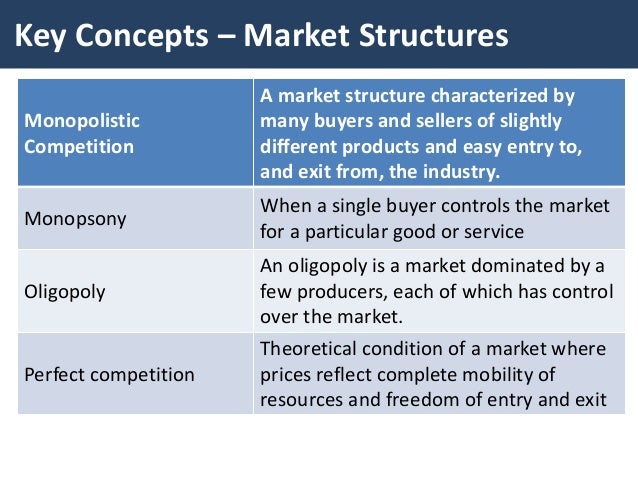 Key Concepts – Market Structures

| Monopolistic Competition | A market structure characterized by many buyers and sellers of slightly different products and easy entry to, and exit from, the industry. |
|---|---|
| Monopsony | When a single buyer controls the market for a particular good or service |
| Oligopoly | An oligopoly is a market dominated by a few producers, each of which has control over the market. |
| Perfect competition | Theoretical condition of a market where prices reflect complete mobility of resources and freedom of entry and exit |